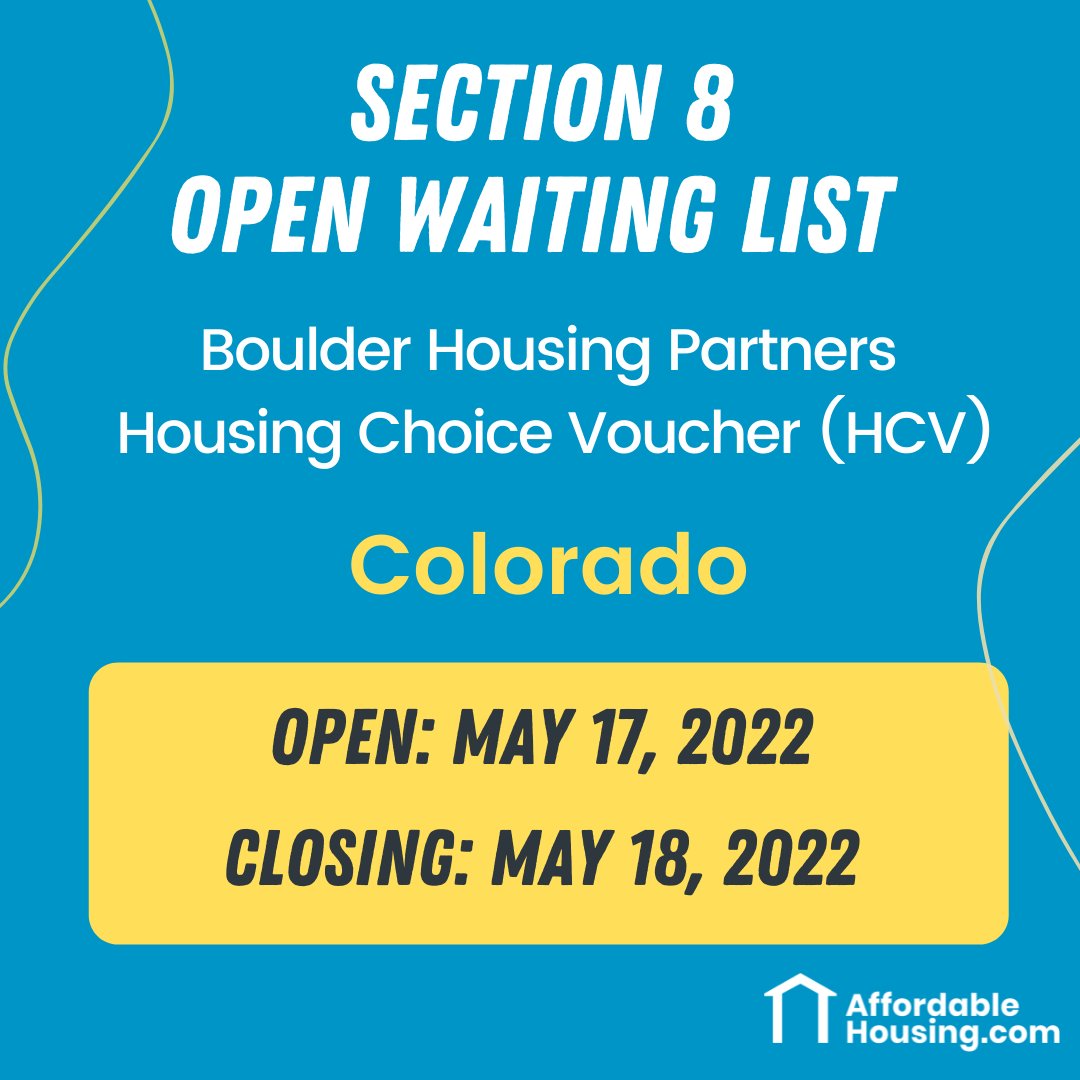 SECTION 8
OPEN WAITING LIST

Boulder Housing Partners
Housing Choice Voucher (HCV)

Colorado

OPEN: MAY 17, 2022
CLOSING: MAY 18, 2022

Affordable
Housing.com